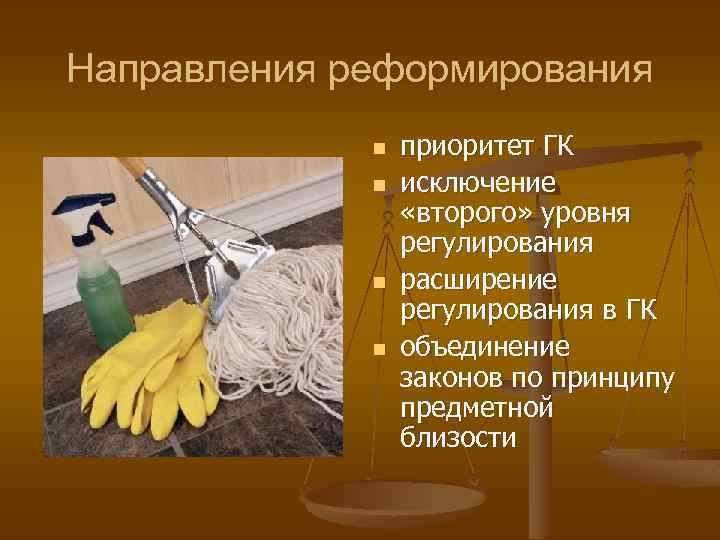 Направления реформирования

- приоритет ГК
- исключение «второго» уровня регулирования
- расширение регулирования в ГК
- объединение законов по принципу предметной близости